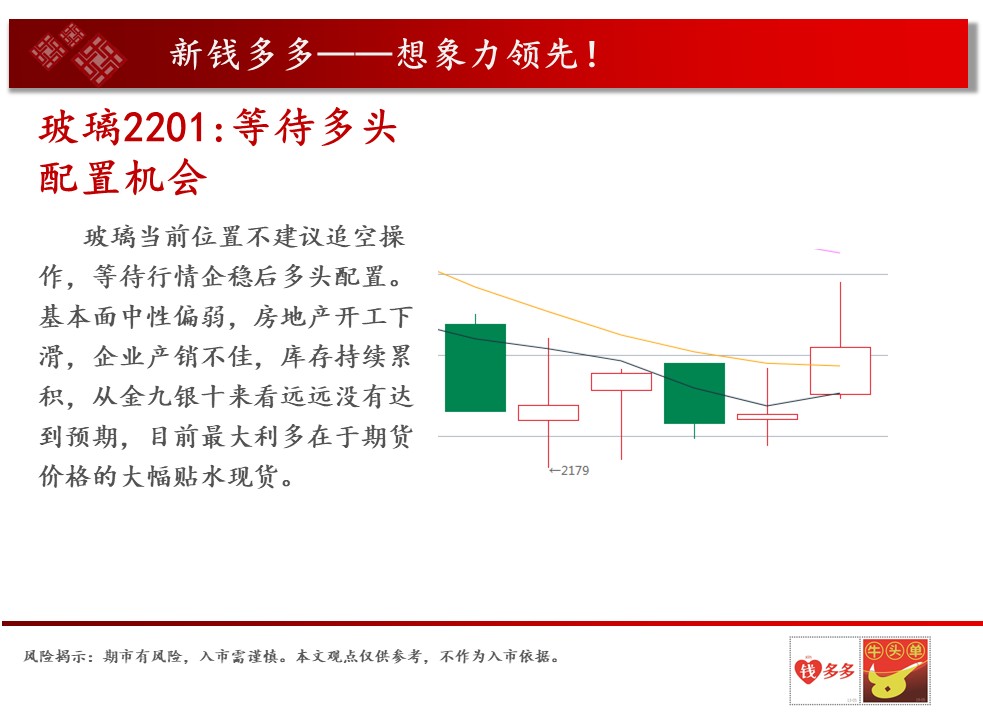 新钱多多——想象力领先！

玻璃2201:等待多头配置机会

玻璃当前位置不建议追空操作，等待行情企稳后多头配置。基本面中性偏弱，房地产开工下滑，企业产销不佳，库存持续累积，从金九银十来看远远没有达到预期，目前最大利多在于期货价格的大幅贴水现货。

←2179

风险揭示：期市有风险，入市需谨慎。本文观点仅供参考，不作为入市依据。

钱多多

牛头单